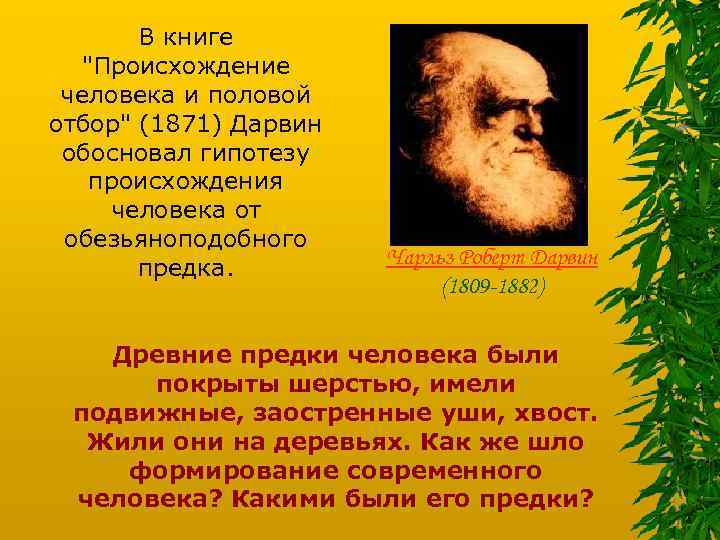 В книге "Происхождение человека и половой отбор" (1871) Дарвин обосновал гипотезу происхождения человека от обезьяноподобного предка.

Чарльз Роберт Дарвин
(1809-1882)

Древние предки человека были покрыты шерстью, имели подвижные, заостренные уши, хвост. Жили они на деревьях. Как же шло формирование современного человека? Какими были его предки?